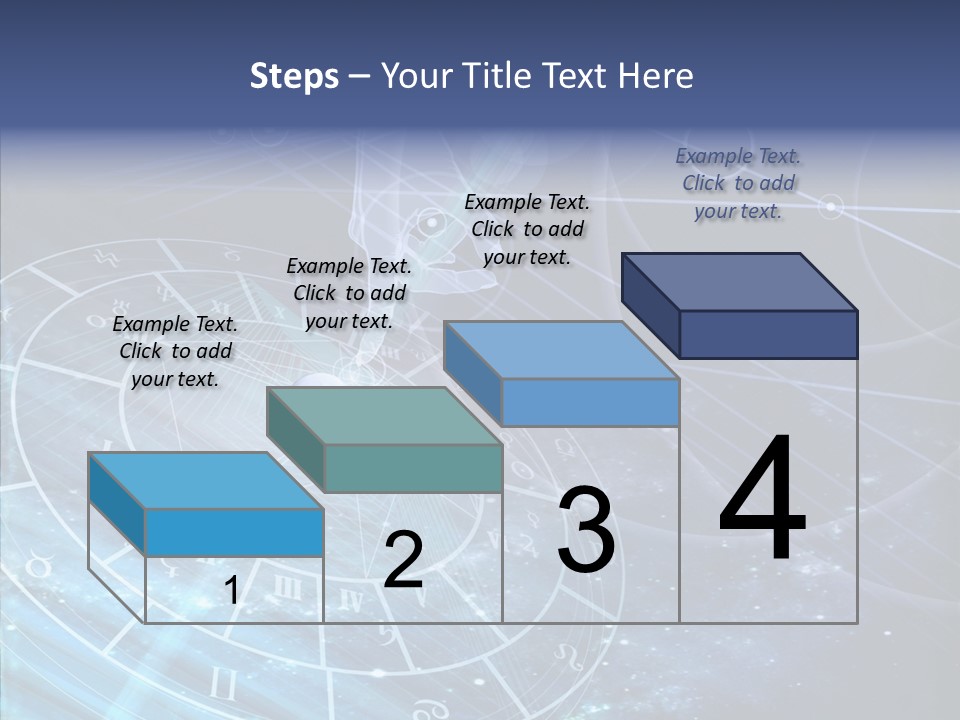 Steps – Your Title Text Here

Example Text. Click to add your text.

Example Text. Click to add your text.

Example Text. Click to add your text.

Example Text. Click to add your text.

1

2

3

4